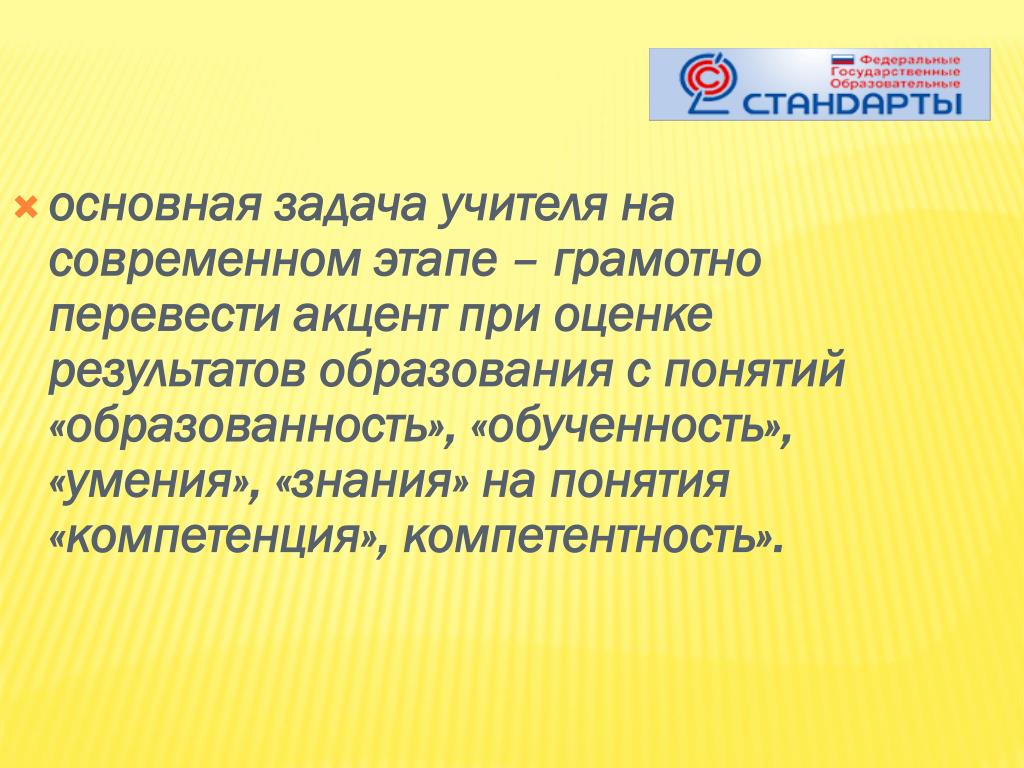 Федеральные
Государственные
Образовательные
СТАНДАРТЫ

основная задача учителя на современном этапе – грамотно перевести акцент при оценке результатов образования с понятий «образованность», «обученность», «умения», «знания» на понятия «компетенция», компетентность».